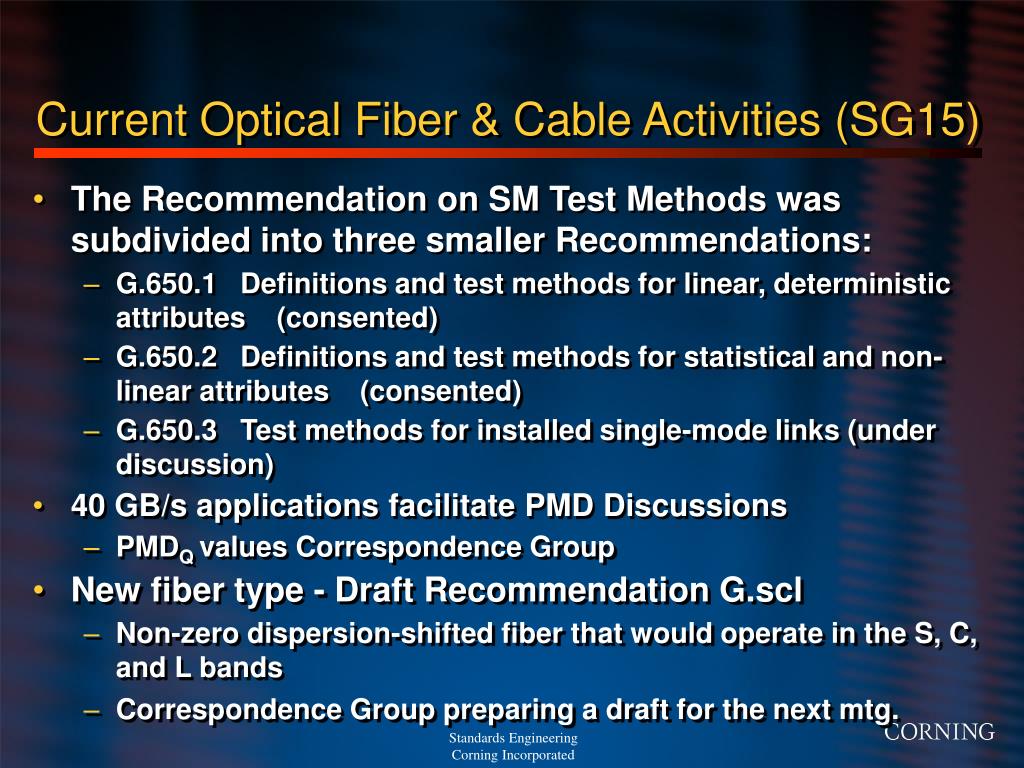 Current Optical Fiber & Cable Activities (SG15)

• The Recommendation on SM Test Methods was subdivided into three smaller Recommendations:
– G.650.1 Definitions and test methods for linear, deterministic attributes (consented)
– G.650.2 Definitions and test methods for statistical and non-linear attributes (consented)
– G.650.3 Test methods for installed single-mode links (under discussion)
• 40 GB/s applications facilitate PMD Discussions
– $PMD_Q$ values Correspondence Group
• New fiber type - Draft Recommendation G.scl
– Non-zero dispersion-shifted fiber that would operate in the S, C, and L bands
– Correspondence Group preparing a draft for the next mtg.

Standards Engineering
Corning Incorporated

CORNING